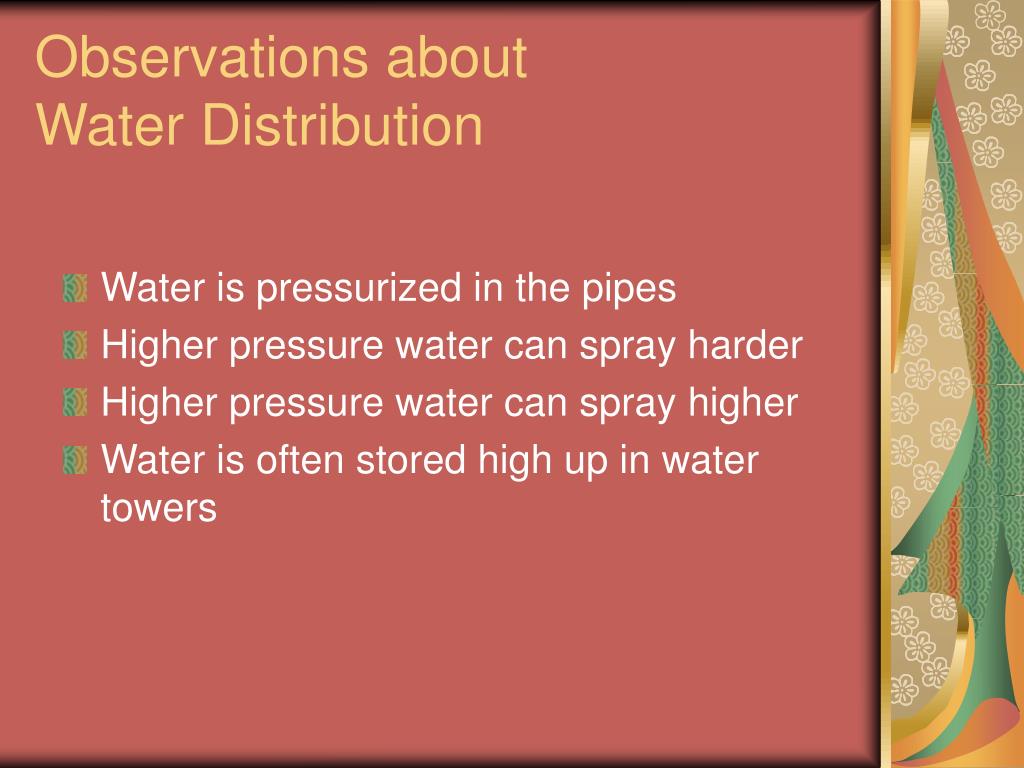 Observations about
Water Distribution

Water is pressurized in the pipes
Higher pressure water can spray harder
Higher pressure water can spray higher
Water is often stored high up in water towers